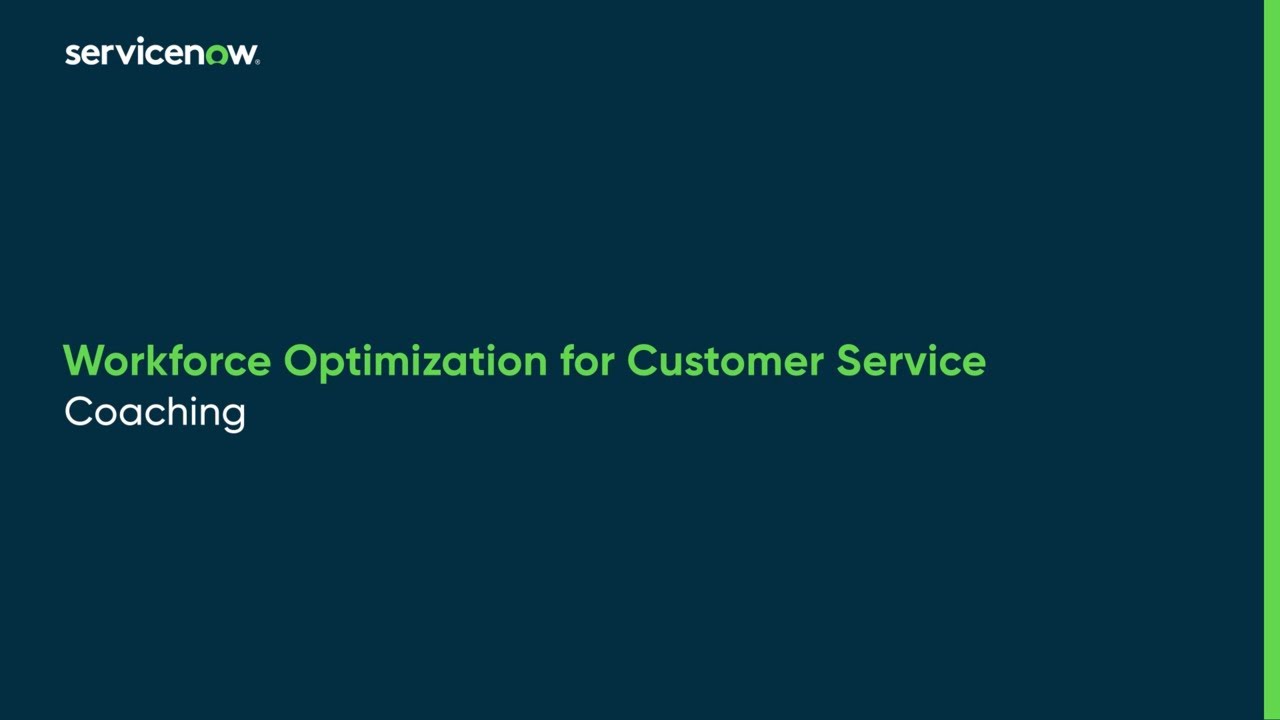 servicenow.

Workforce Optimization for Customer Service
Coaching